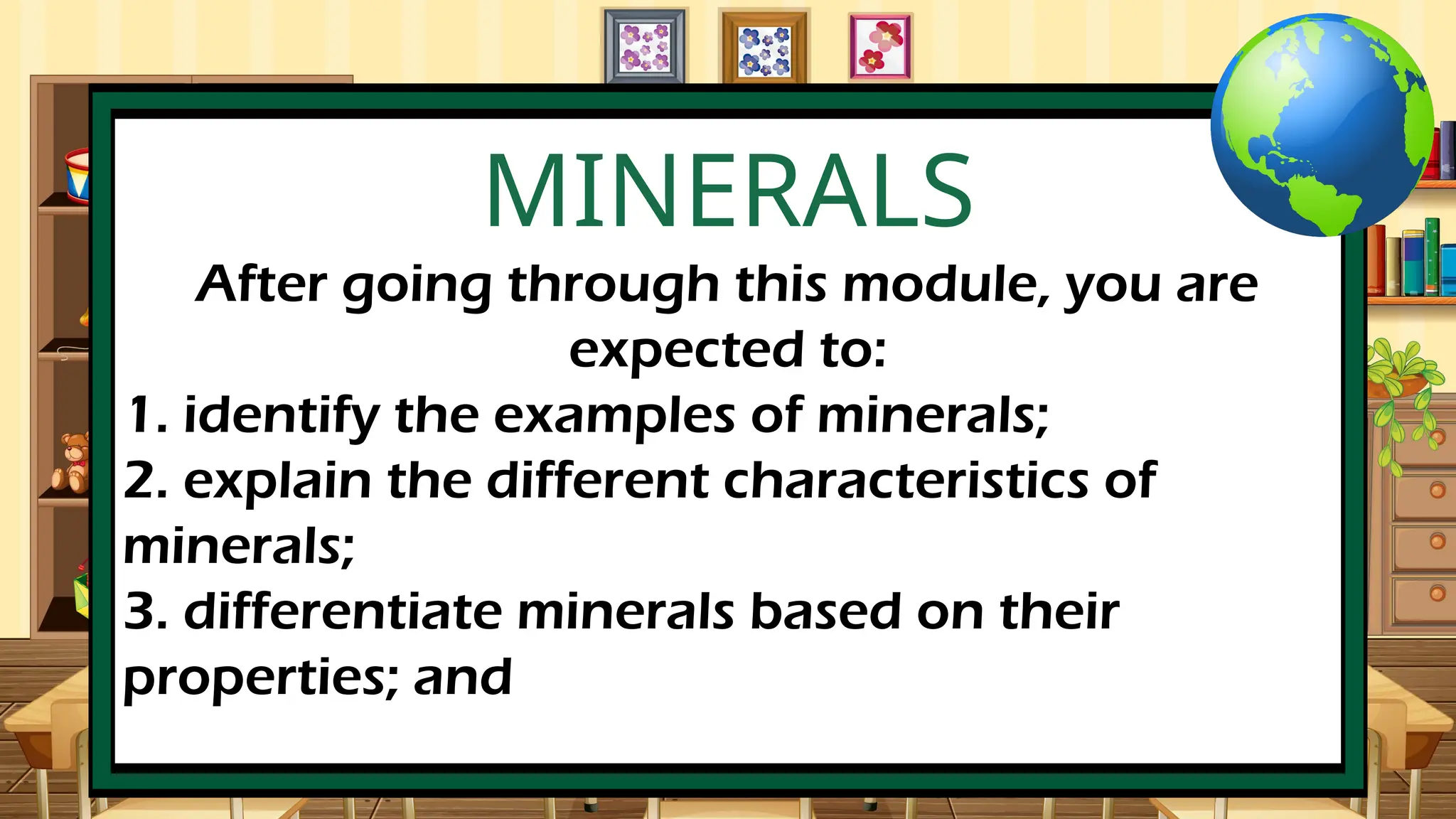 MINERALS

After going through this module, you are expected to:

1. identify the examples of minerals;
2. explain the different characteristics of minerals;
3. differentiate minerals based on their properties; and